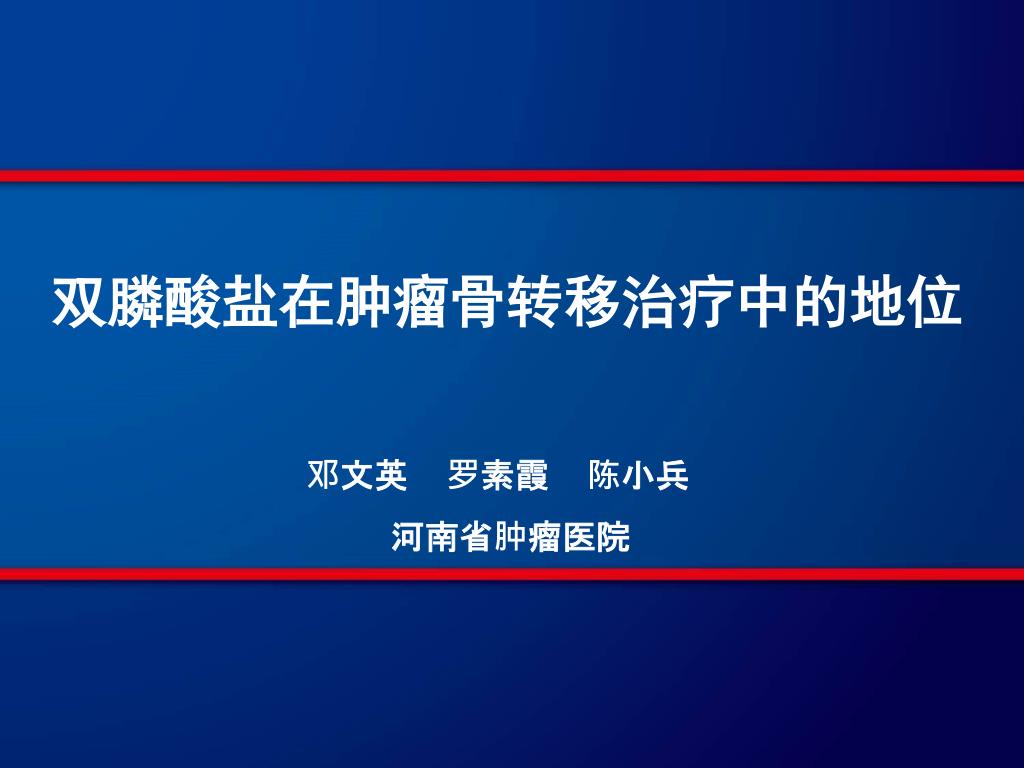 双膦酸盐在肿瘤骨转移治疗中的地位

邓文英　罗素霞　陈小兵

河南省肿瘤医院